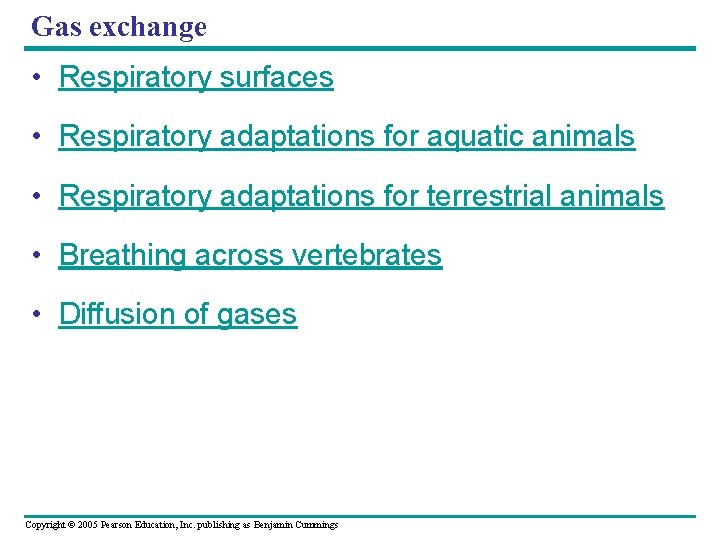 Gas exchange

• Respiratory surfaces

• Respiratory adaptations for aquatic animals

• Respiratory adaptations for terrestrial animals

• Breathing across vertebrates

• Diffusion of gases

Copyright © 2005 Pearson Education, Inc. publishing as Benjamin Cummings